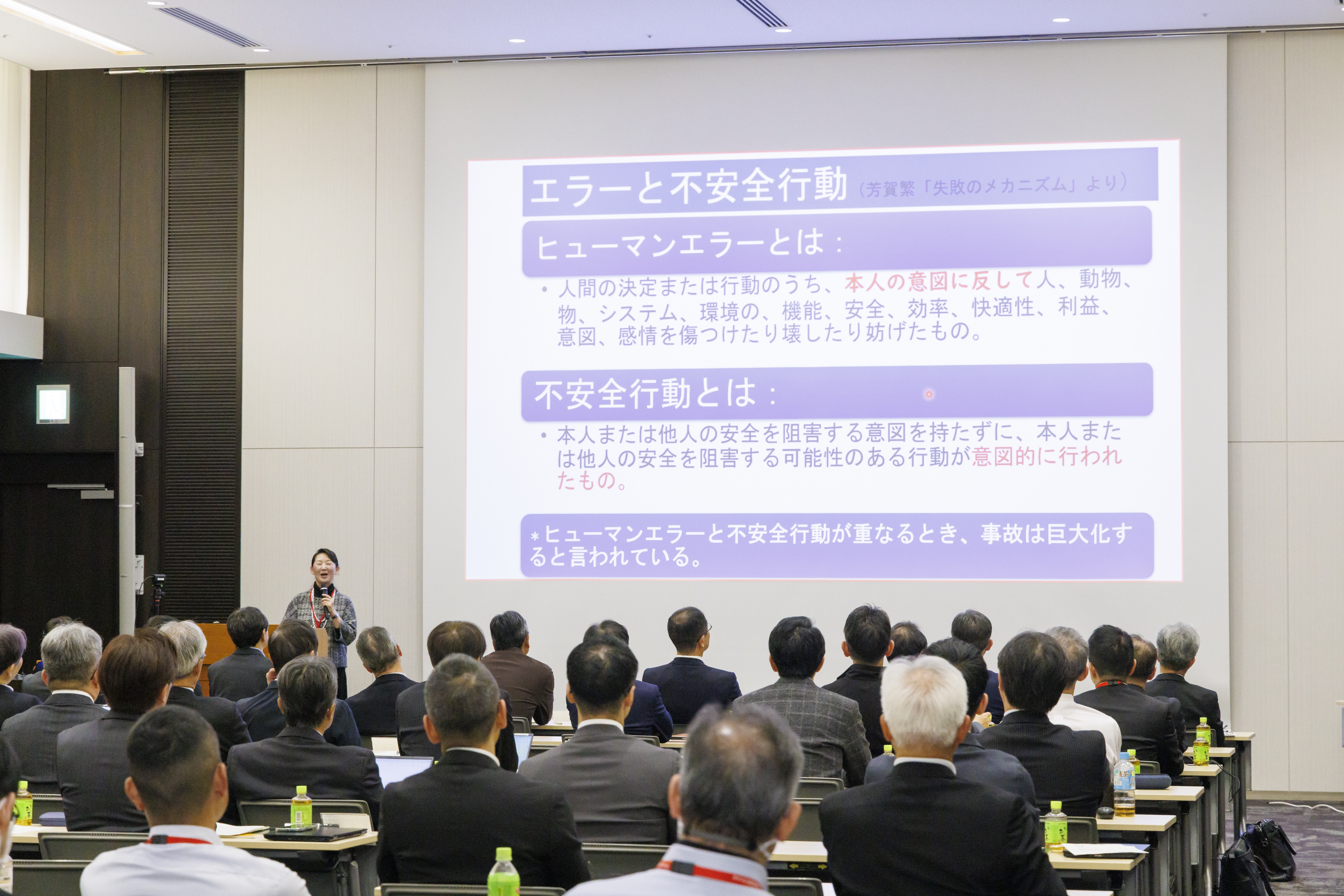 エラーと不安全行動（芳賀繁「失敗のメカニズム」より）

ヒューマンエラーとは：

• 人間の決定または行動のうち、本人の意図に反して人、動物、物、システム、環境の、機能、安全、効率、快適性、利益、意図、感情を傷つけたり壊したり妨げたもの。

不安全行動とは：

• 本人または他人の安全を阻害する意図を持たずに、本人または他人の安全を阻害する可能性のある行動が意図的に行われたもの。

*ヒューマンエラーと不安全行動が重なるとき、事故は巨大化すると言われている。